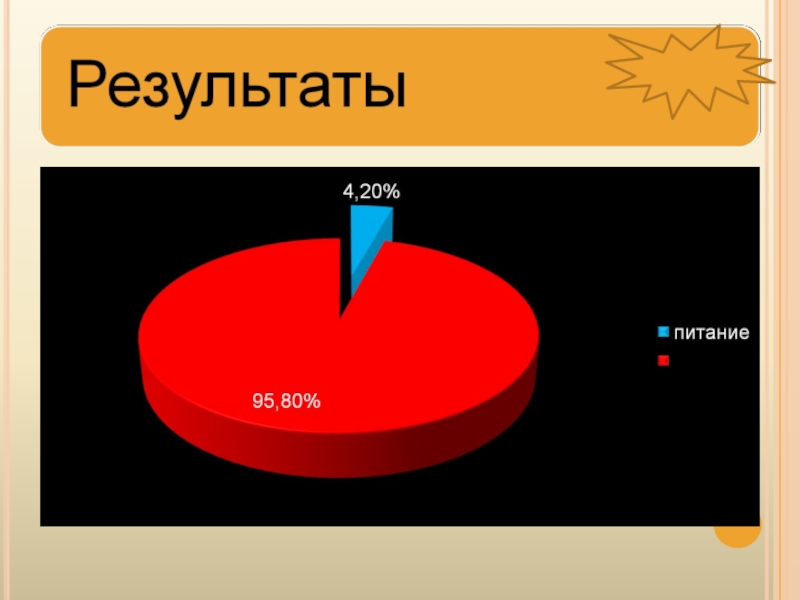 Результаты

4,20%

95,80%

питание